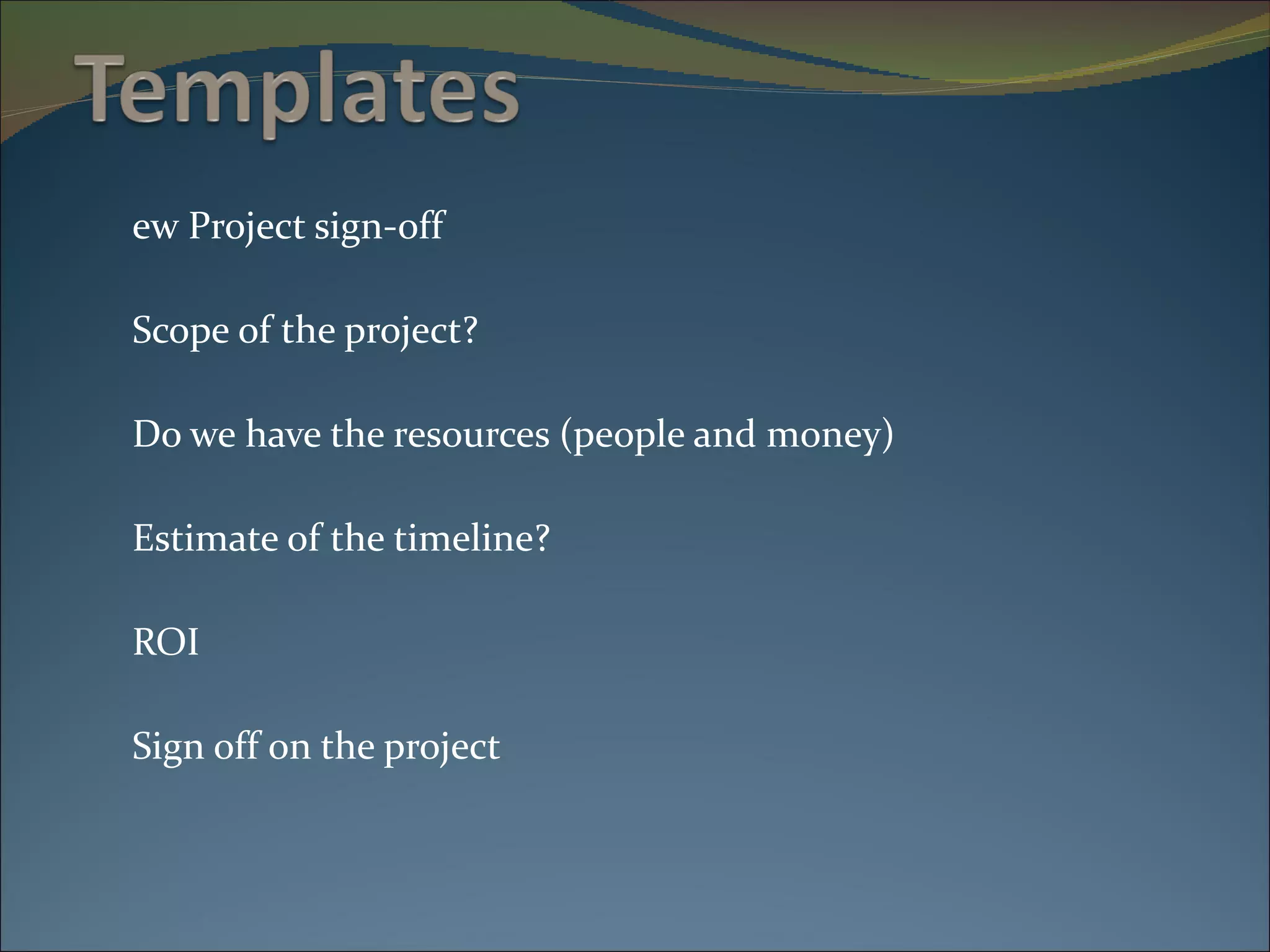 Templates

ew Project sign-off

Scope of the project?

Do we have the resources (people and money)

Estimate of the timeline?

ROI

Sign off on the project